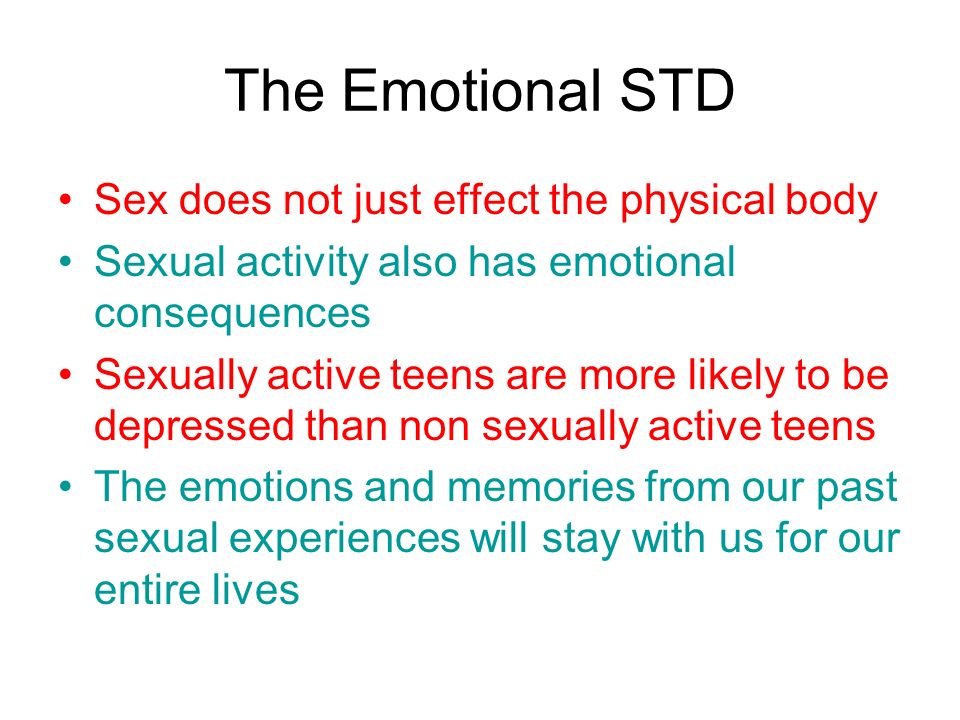 The Emotional STD

• Sex does not just effect the physical body
• Sexual activity also has emotional consequences
• Sexually active teens are more likely to be depressed than non sexually active teens
• The emotions and memories from our past sexual experiences will stay with us for our entire lives